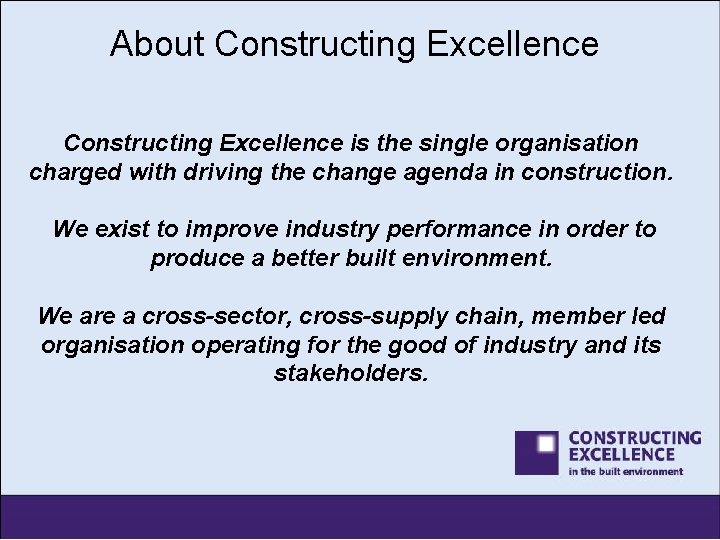 About Constructing Excellence

Constructing Excellence is the single organisation charged with driving the change agenda in construction.

We exist to improve industry performance in order to produce a better built environment.

We are a cross-sector, cross-supply chain, member led organisation operating for the good of industry and its stakeholders.

CONSTRUCTING EXCELLENCE
in the built environment